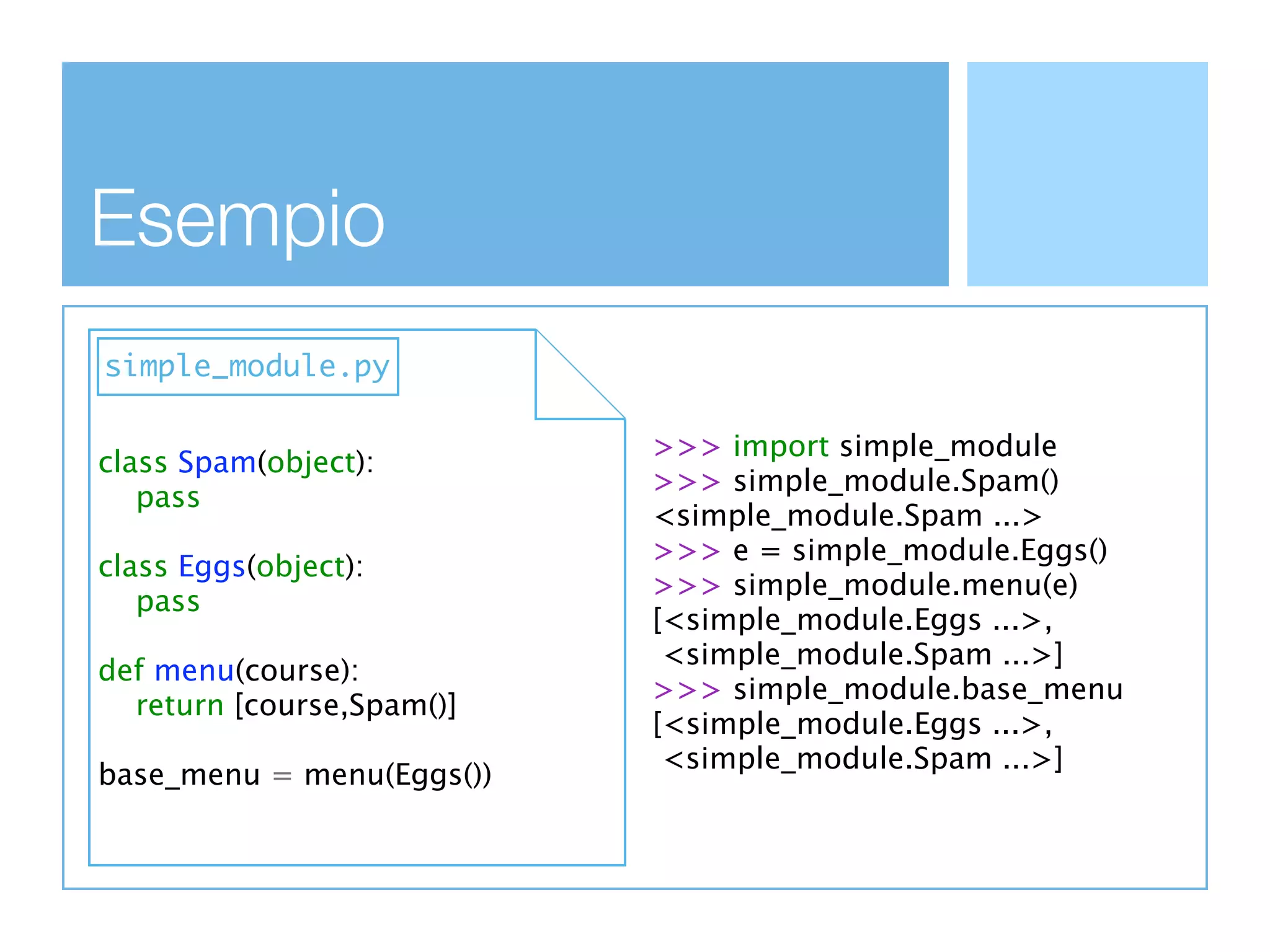 Esempio

simple_module.py

class Spam(object):
    pass

class Eggs(object):
    pass

def menu(course):
    return [course,Spam()]

base_menu = menu(Eggs())

>>> import simple_module
>>> simple_module.Spam()
<simple_module.Spam ...>
>>> e = simple_module.Eggs()
>>> simple_module.menu(e)
[<simple_module.Eggs ...>,
 <simple_module.Spam ...>]
>>> simple_module.base_menu
[<simple_module.Eggs ...>,
 <simple_module.Spam ...>]